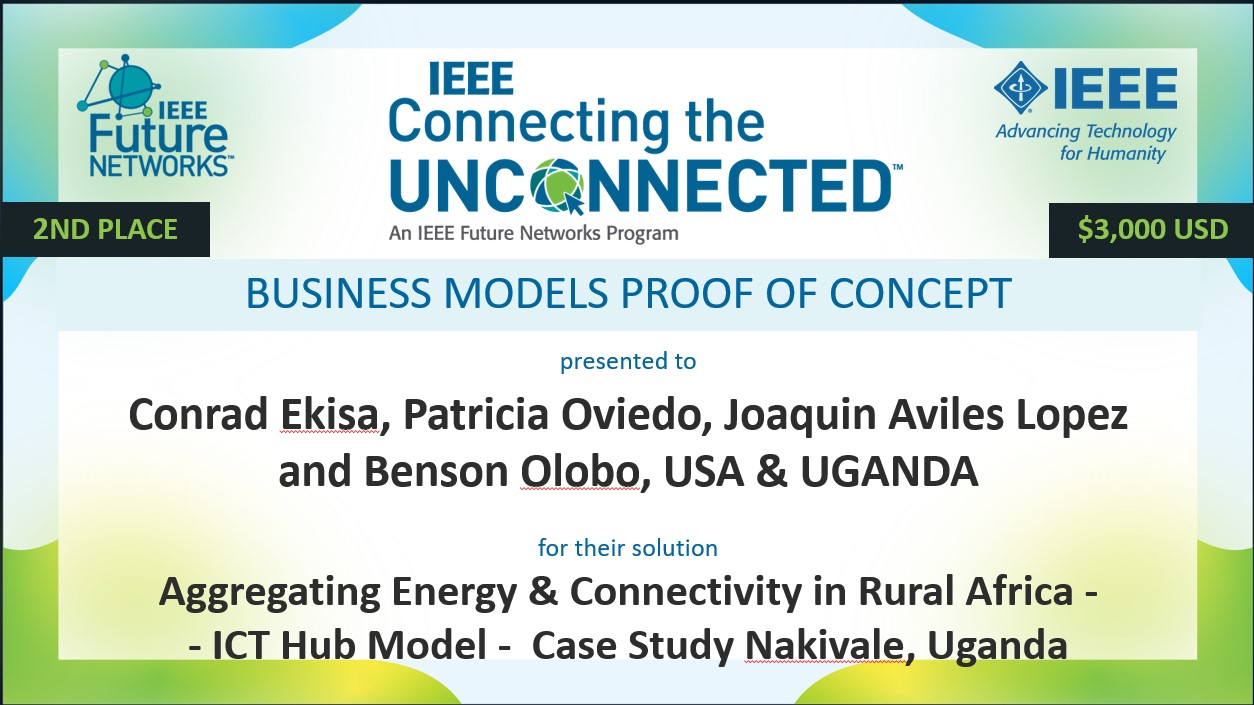 IEEE Future NETWORKS™

IEEE
Connecting the
UNCONNECTED™
An IEEE Future Networks Program

IEEE
Advancing Technology for Humanity

2ND PLACE

$3,000 USD

BUSINESS MODELS PROOF OF CONCEPT

presented to

Conrad Ekisa, Patricia Oviedo, Joaquin Aviles Lopez and Benson Olobo, USA & UGANDA

for their solution

Aggregating Energy & Connectivity in Rural Africa - - ICT Hub Model - Case Study Nakivale, Uganda